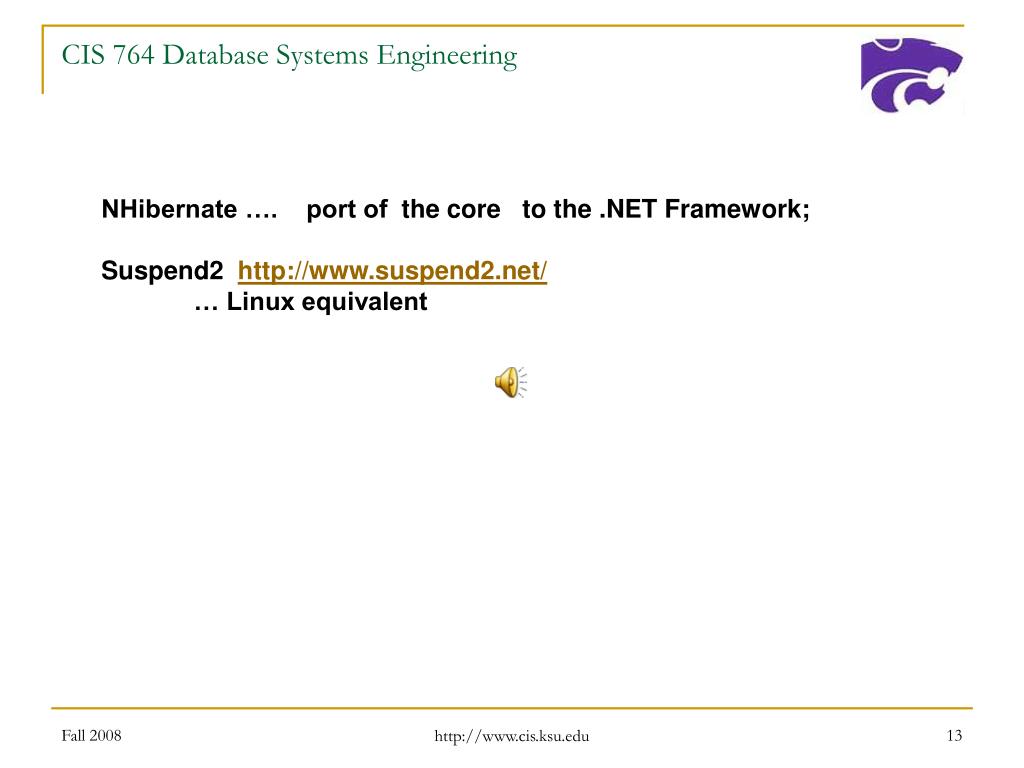 CIS 764 Database Systems Engineering

NHibernate …. port of the core to the .NET Framework;

Suspend2 http://www.suspend2.net/
… Linux equivalent

Fall 2008

http://www.cis.ksu.edu

13